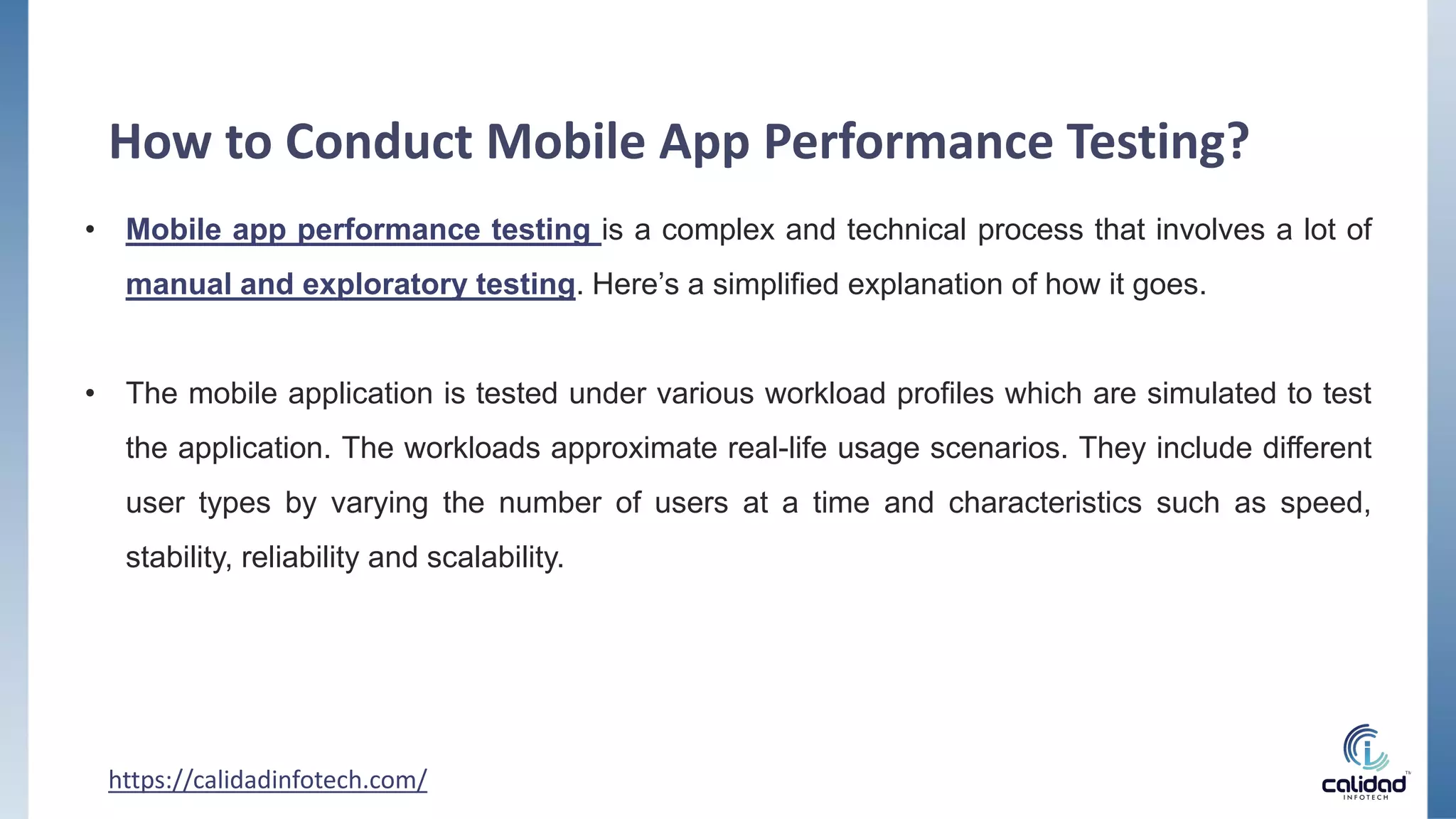 How to Conduct Mobile App Performance Testing?

• Mobile app performance testing is a complex and technical process that involves a lot of manual and exploratory testing. Here's a simplified explanation of how it goes.

• The mobile application is tested under various workload profiles which are simulated to test the application. The workloads approximate real-life usage scenarios. They include different user types by varying the number of users at a time and characteristics such as speed, stability, reliability and scalability.

https://calidadinfotech.com/

calidad INFOTECH